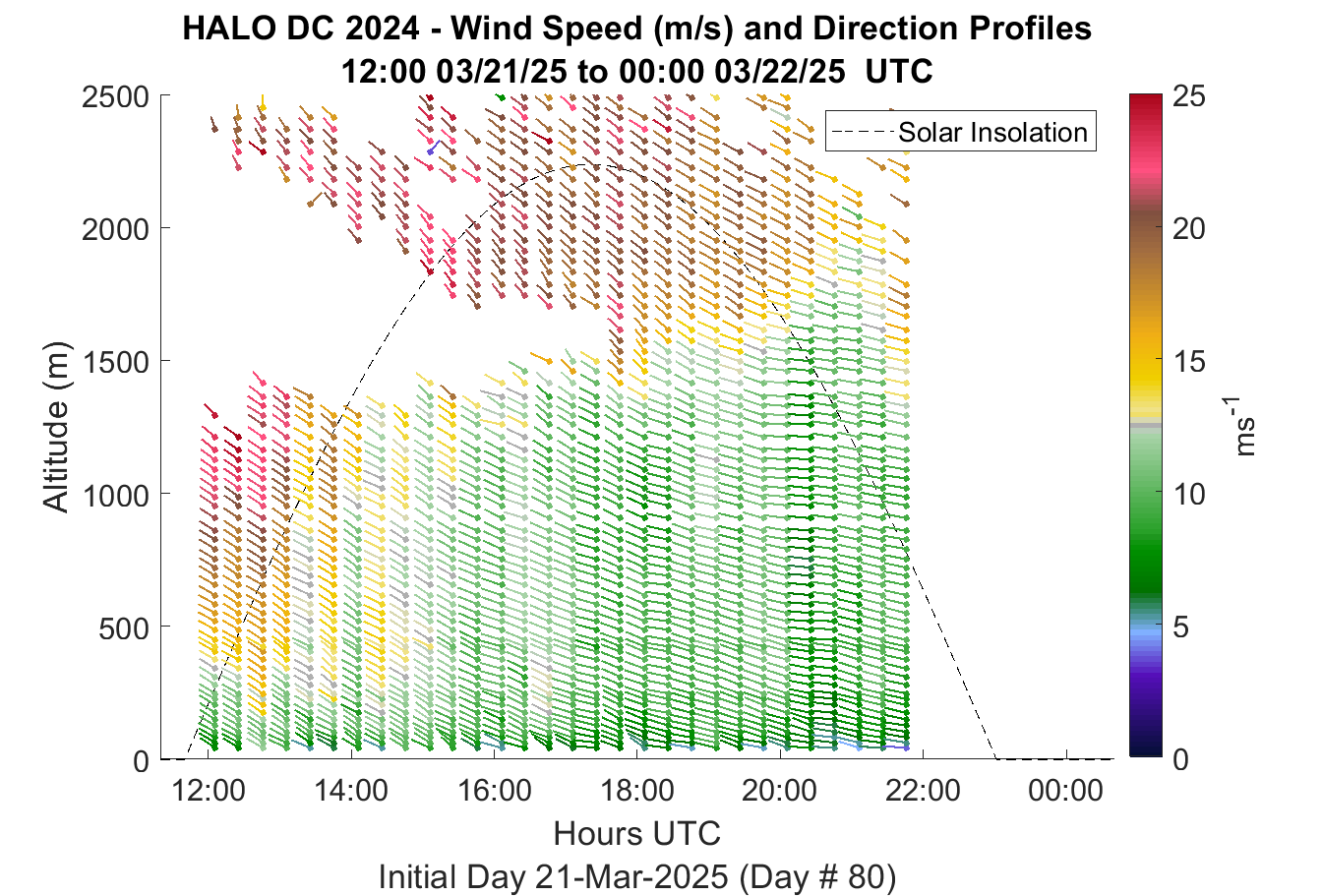 HALO DC 2024 - Wind Speed (m/s) and Direction Profiles
12:00 03/21/25 to 00:00 03/22/25 UTC

Solar Insolation

Altitude (m)

2500
2000
1500
1000
500
0

12:00
14:00
16:00
18:00
20:00
22:00
00:00

Hours UTC

Initial Day 21-Mar-2025 (Day # 80)

25
20
15
10
5
0

$ms^{-1}$